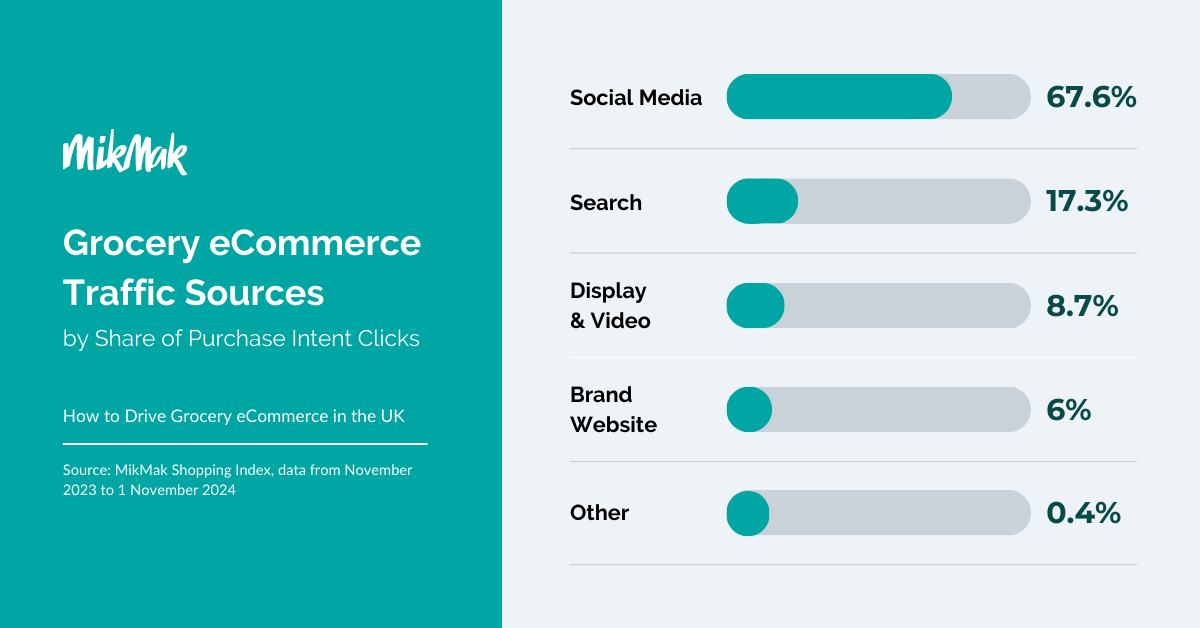 MikMak

Grocery eCommerce Traffic Sources

by Share of Purchase Intent Clicks

How to Drive Grocery eCommerce in the UK

Source: MikMak Shopping Index, data from November 2023 to 1 November 2024

Social Media 67.6%

Search 17.3%

Display & Video 8.7%

Brand Website 6%

Other 0.4%